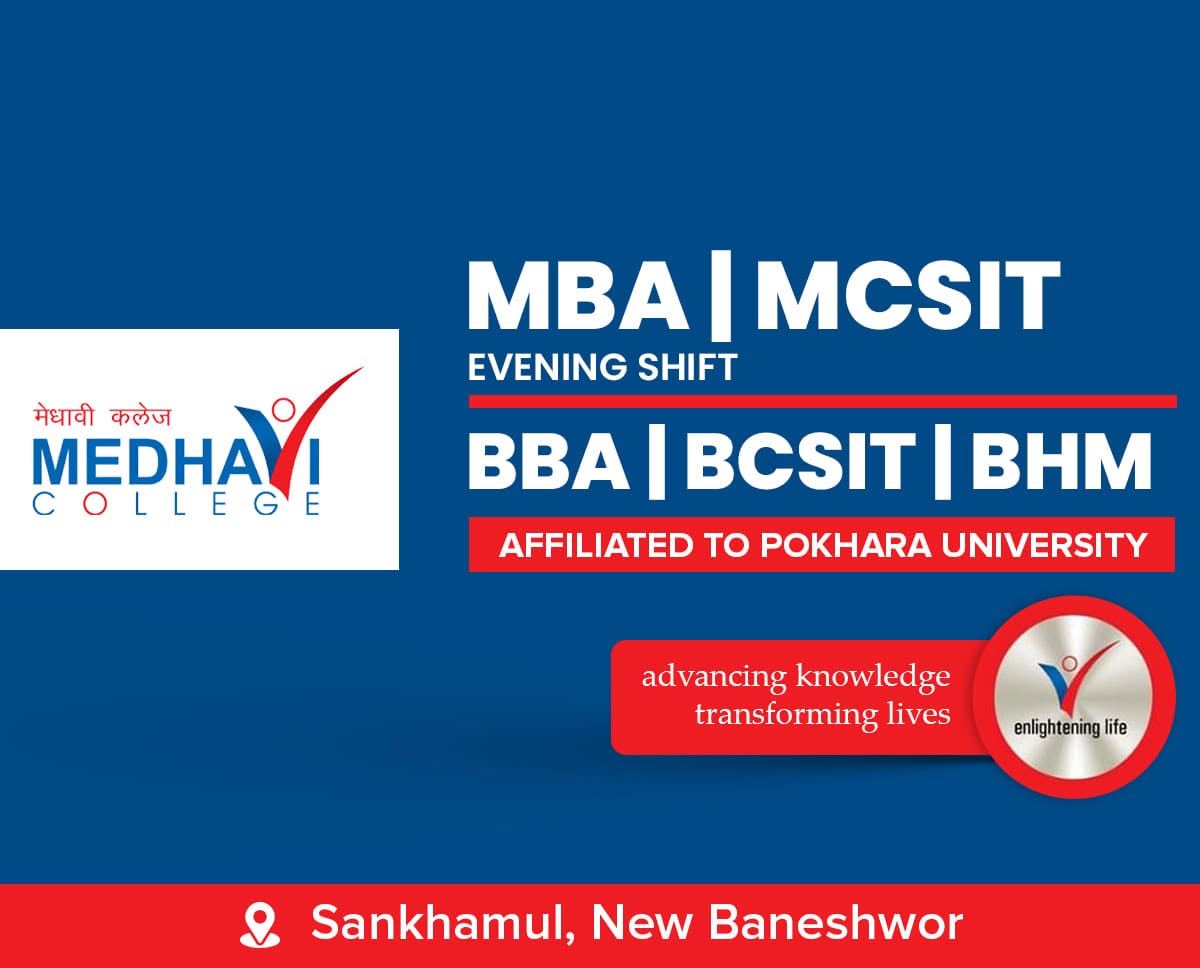 मेधावी कलेज
MEDHAVI
COLLEGE

MBA | MCSIT
EVENING SHIFT

BBA | BCSIT | BHM

AFFILIATED TO POKHARA UNIVERSITY

advancing knowledge
transforming lives

enlightening life

Sankhamul, New Baneshwor